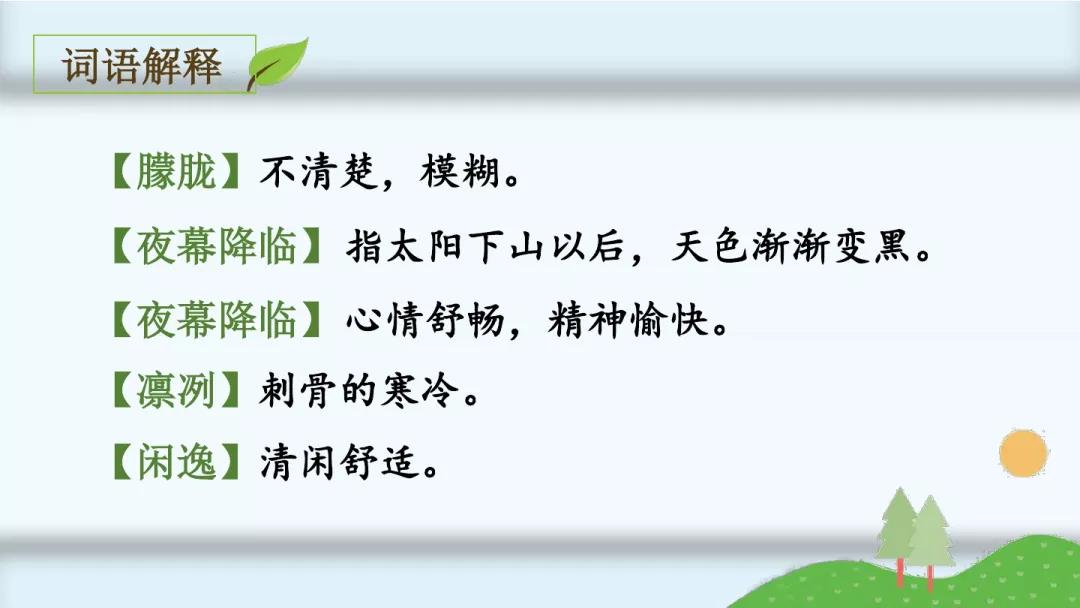 词语解释

【朦胧】不清楚，模糊。

【夜幕降临】指太阳下山以后，天色渐渐变黑。

【夜幕降临】心情舒畅，精神愉快。

【凛冽】刺骨的寒冷。

【闲逸】清闲舒适。